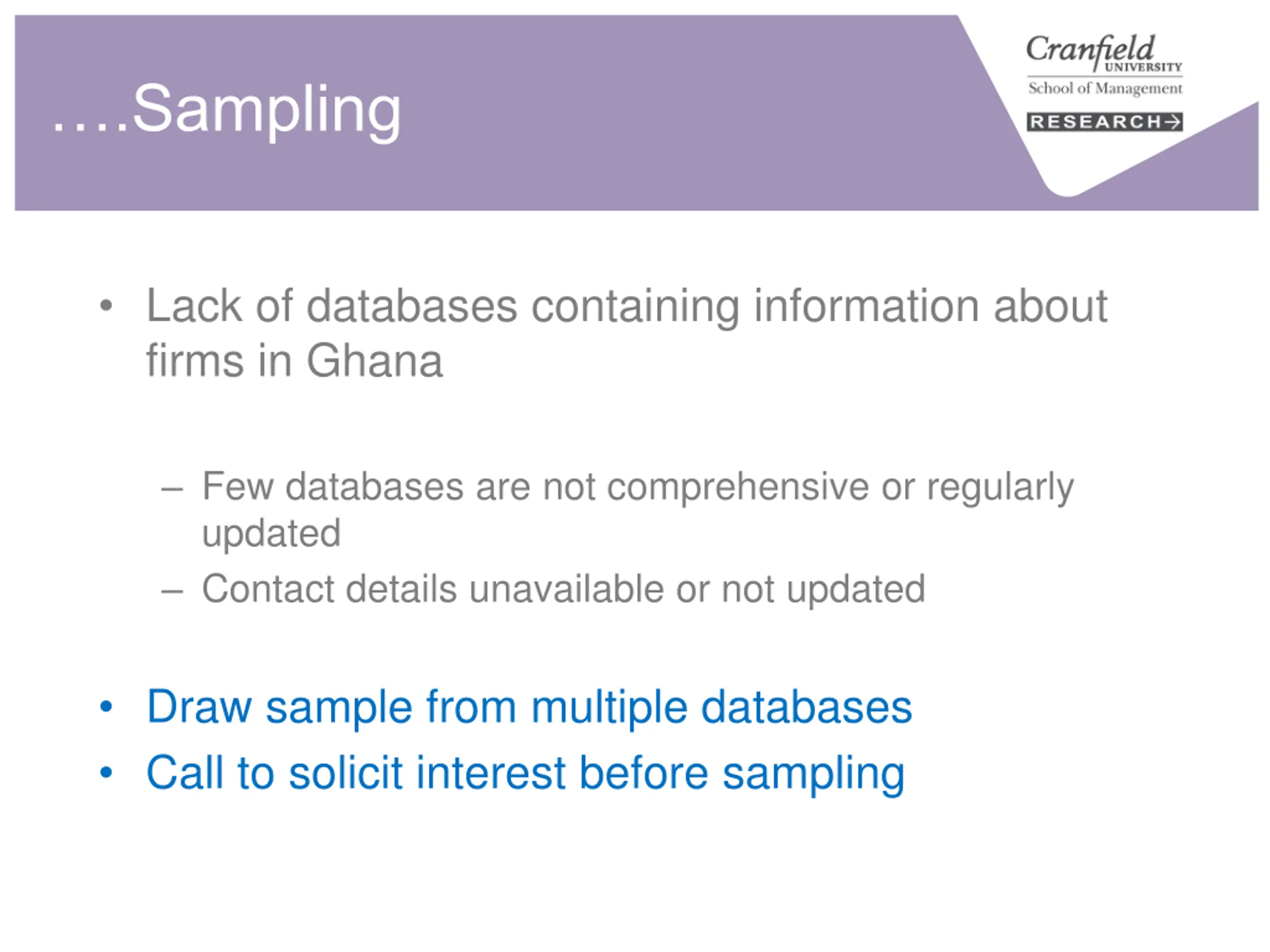 ….Sampling

Cranfield UNIVERSITY
School of Management
RESEARCH→

• Lack of databases containing information about firms in Ghana

– Few databases are not comprehensive or regularly updated
– Contact details unavailable or not updated

• Draw sample from multiple databases
• Call to solicit interest before sampling